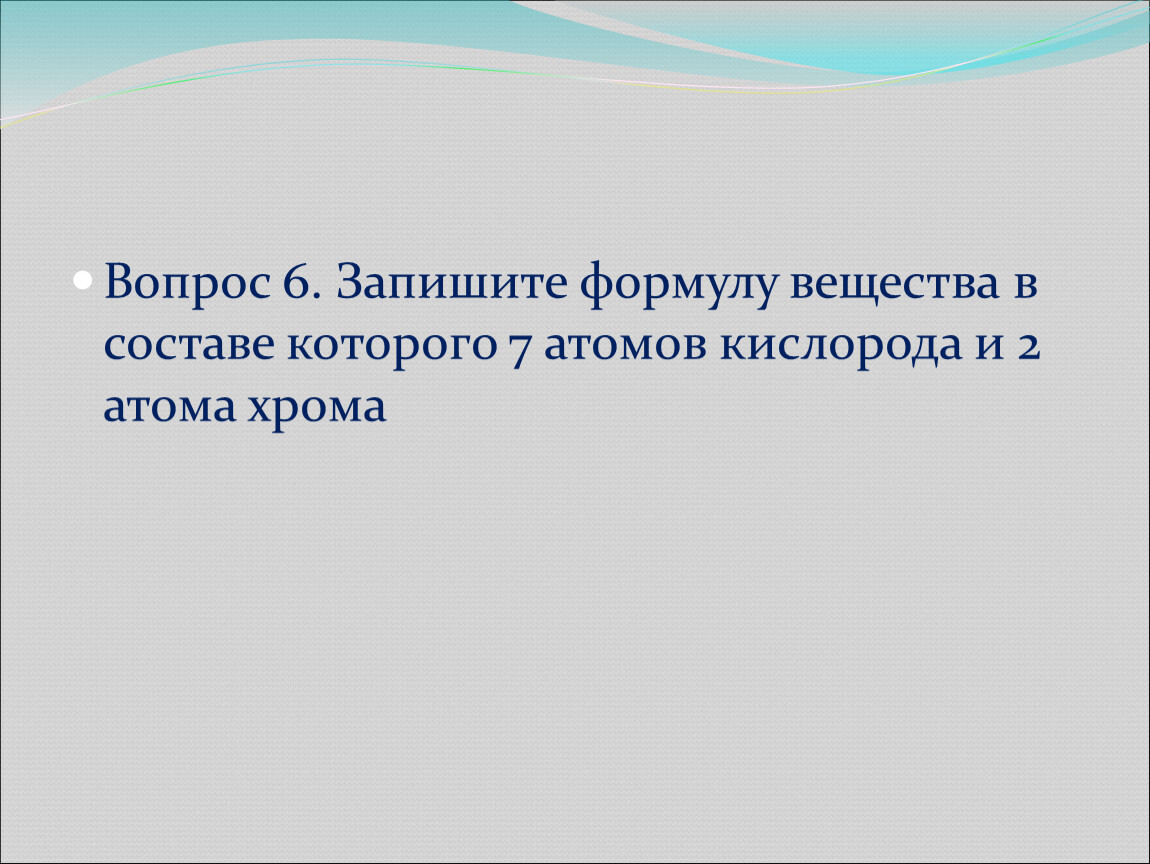 • Вопрос 6. Запишите формулу вещества в составе которого 7 атомов кислорода и 2 атома хрома